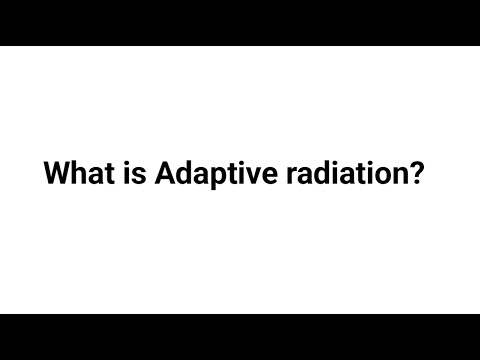 What is Adaptive radiation?